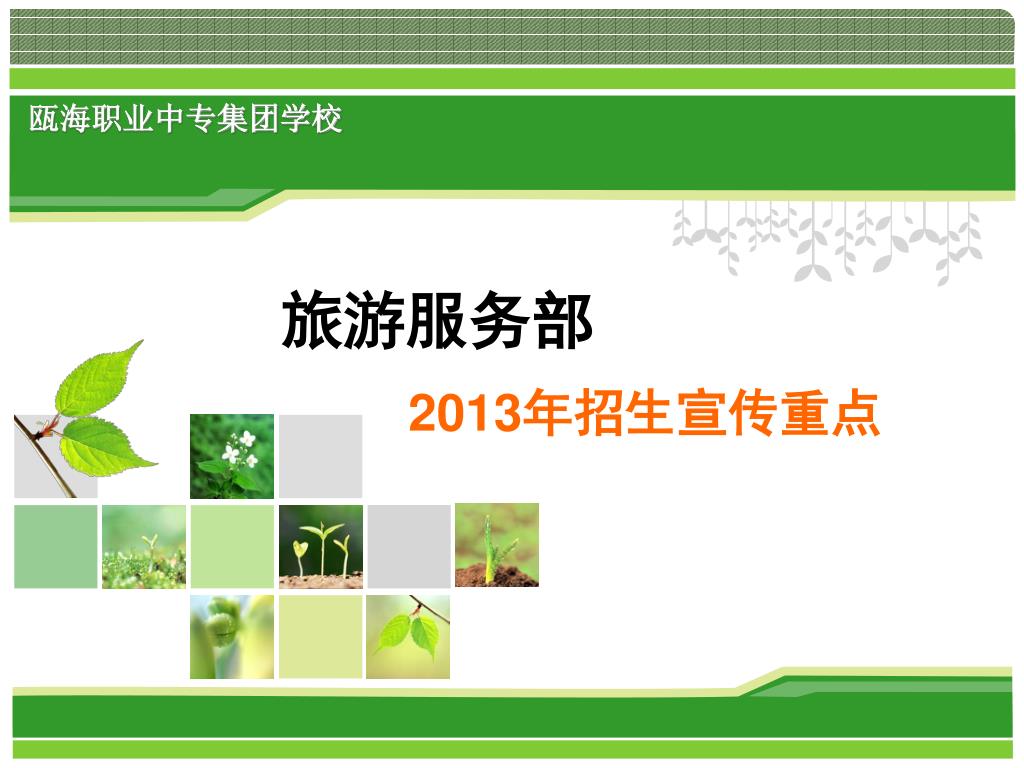 瓯海职业中专集团学校

旅游服务部

2013年招生宣传重点